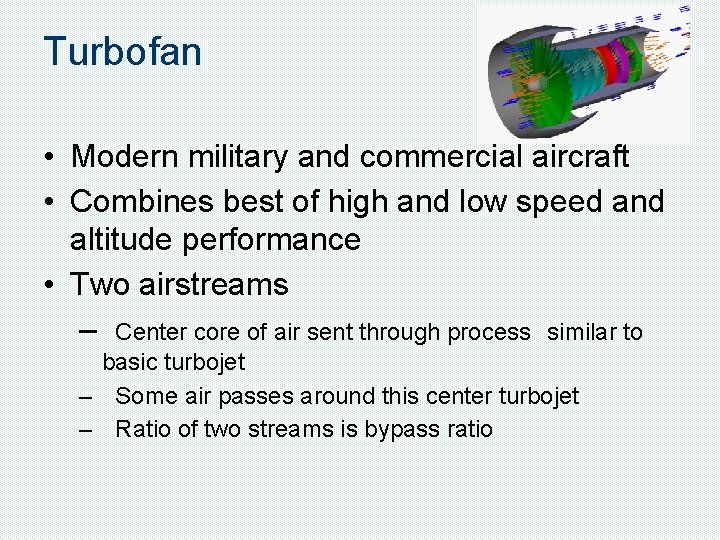 Turbofan

• Modern military and commercial aircraft
• Combines best of high and low speed and altitude performance
• Two airstreams
– Center core of air sent through process similar to basic turbojet
– Some air passes around this center turbojet
– Ratio of two streams is bypass ratio